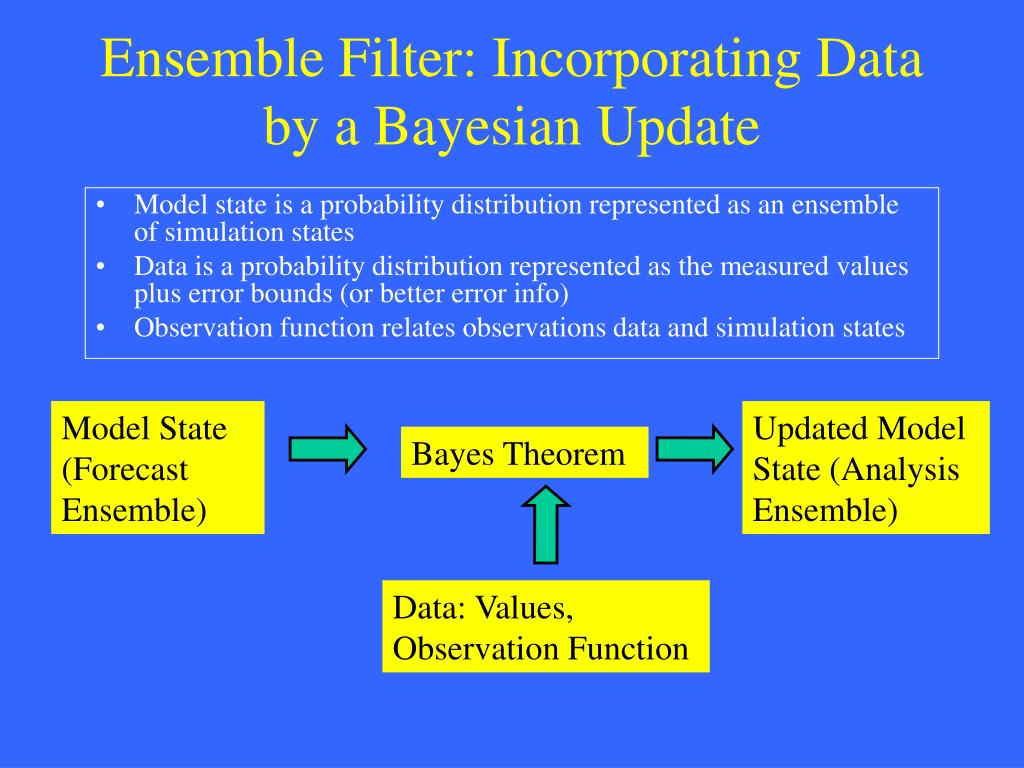 Ensemble Filter: Incorporating Data by a Bayesian Update

• Model state is a probability distribution represented as an ensemble of simulation states
• Data is a probability distribution represented as the measured values plus error bounds (or better error info)
• Observation function relates observations data and simulation states

Model State (Forecast Ensemble)

Bayes Theorem

Updated Model State (Analysis Ensemble)

Data: Values, Observation Function